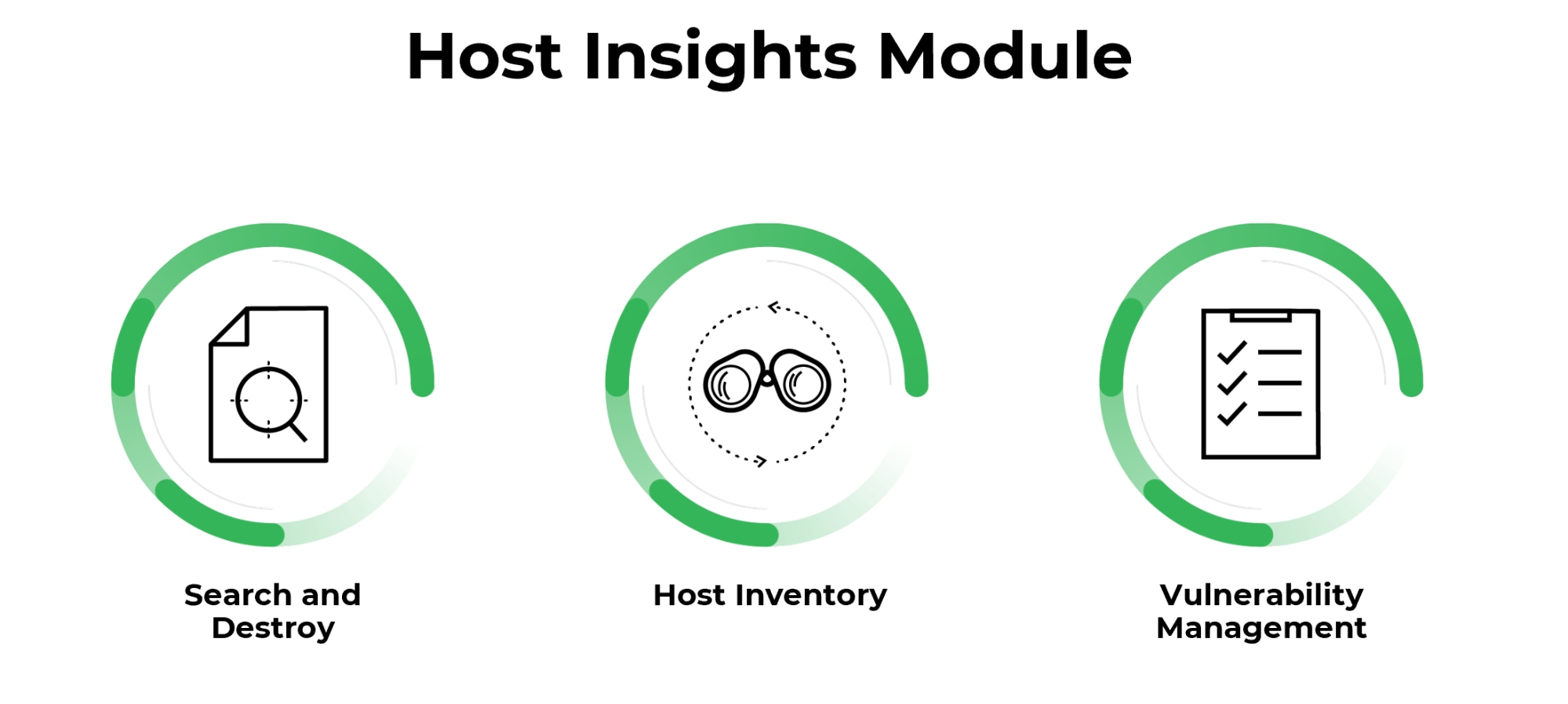 Host Insights Module

Search and Destroy

Host Inventory

Vulnerability Management